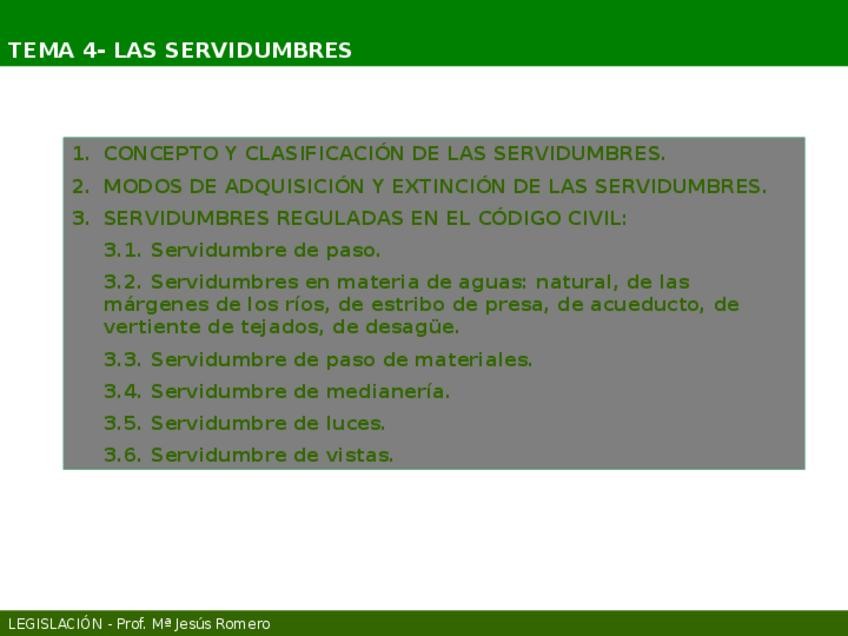 TEMA 4- LAS SERVIDUMBRES

1. CONCEPTO Y CLASIFICACIÓN DE LAS SERVIDUMBRES.

2. MODOS DE ADQUISICIÓN Y EXTINCIÓN DE LAS SERVIDUMBRES.

3. SERVIDUMBRES REGULADAS EN EL CÓDIGO CIVIL:

3.1. Servidumbre de paso.

3.2. Servidumbres en materia de aguas: natural, de las márgenes de los ríos, de estribo de presa, de acueducto, de vertiente de tejados, de desagüe.

3.3. Servidumbre de paso de materiales.

3.4. Servidumbre de medianería.

3.5. Servidumbre de luces.

3.6. Servidumbre de vistas.

LEGISLACIÓN - Prof. Mª Jesús Romero